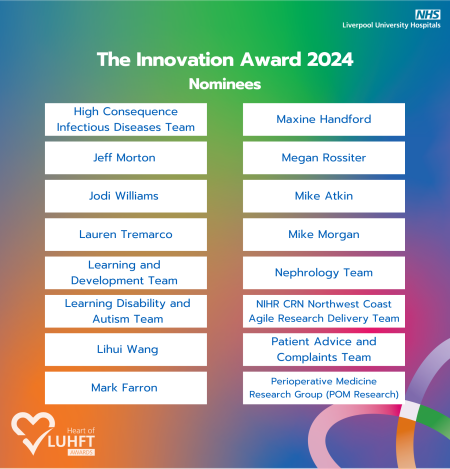 NHS
Liverpool University Hospitals

The Innovation Award 2024
Nominees

High Consequence Infectious Diseases Team

Jeff Morton

Jodi Williams

Lauren Tremarco

Learning and Development Team

Learning Disability and Autism Team

Lihui Wang

Mark Farron

Maxine Handford

Megan Rossiter

Mike Atkin

Mike Morgan

Nephrology Team

NIHR CRN Northwest Coast Agile Research Delivery Team

Patient Advice and Complaints Team

Perioperative Medicine Research Group (POM Research)

Heart of LUHFT AWARDS